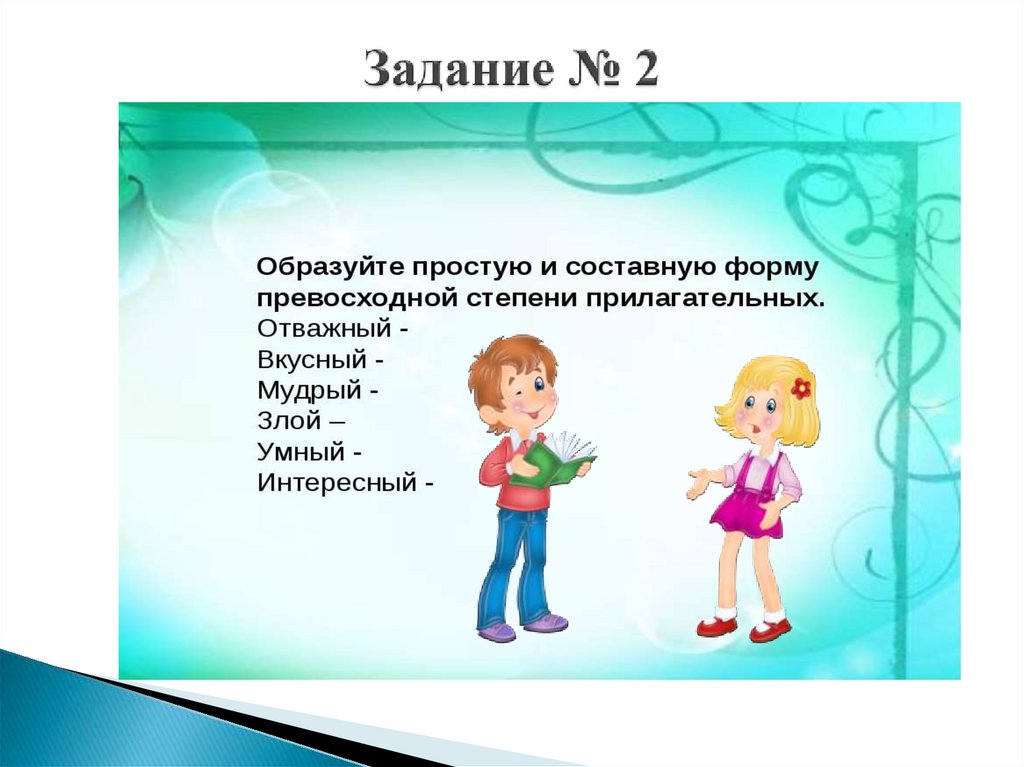 Задание № 2

Образуйте простую и составную форму превосходной степени прилагательных.
Отважный -
Вкусный -
Мудрый -
Злой –
Умный -
Интересный -